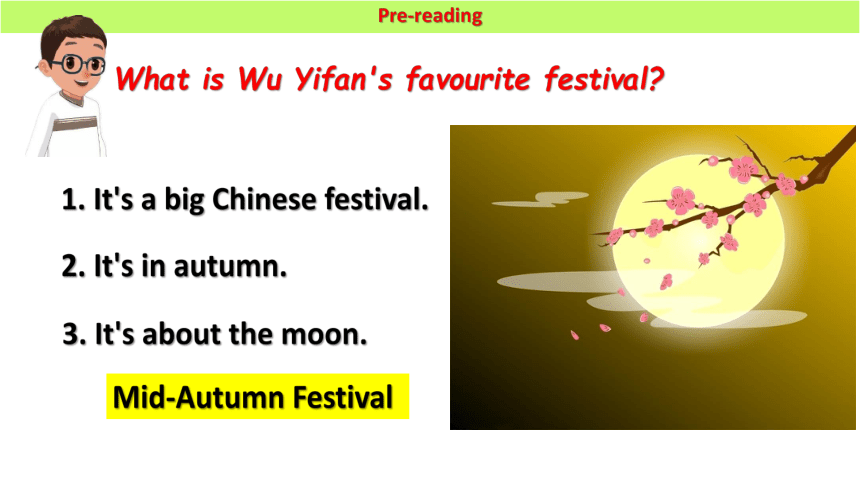 Pre-reading

What is Wu Yifan's favourite festival?

1. It's a big Chinese festival.

2. It's in autumn.

3. It's about the moon.

Mid-Autumn Festival